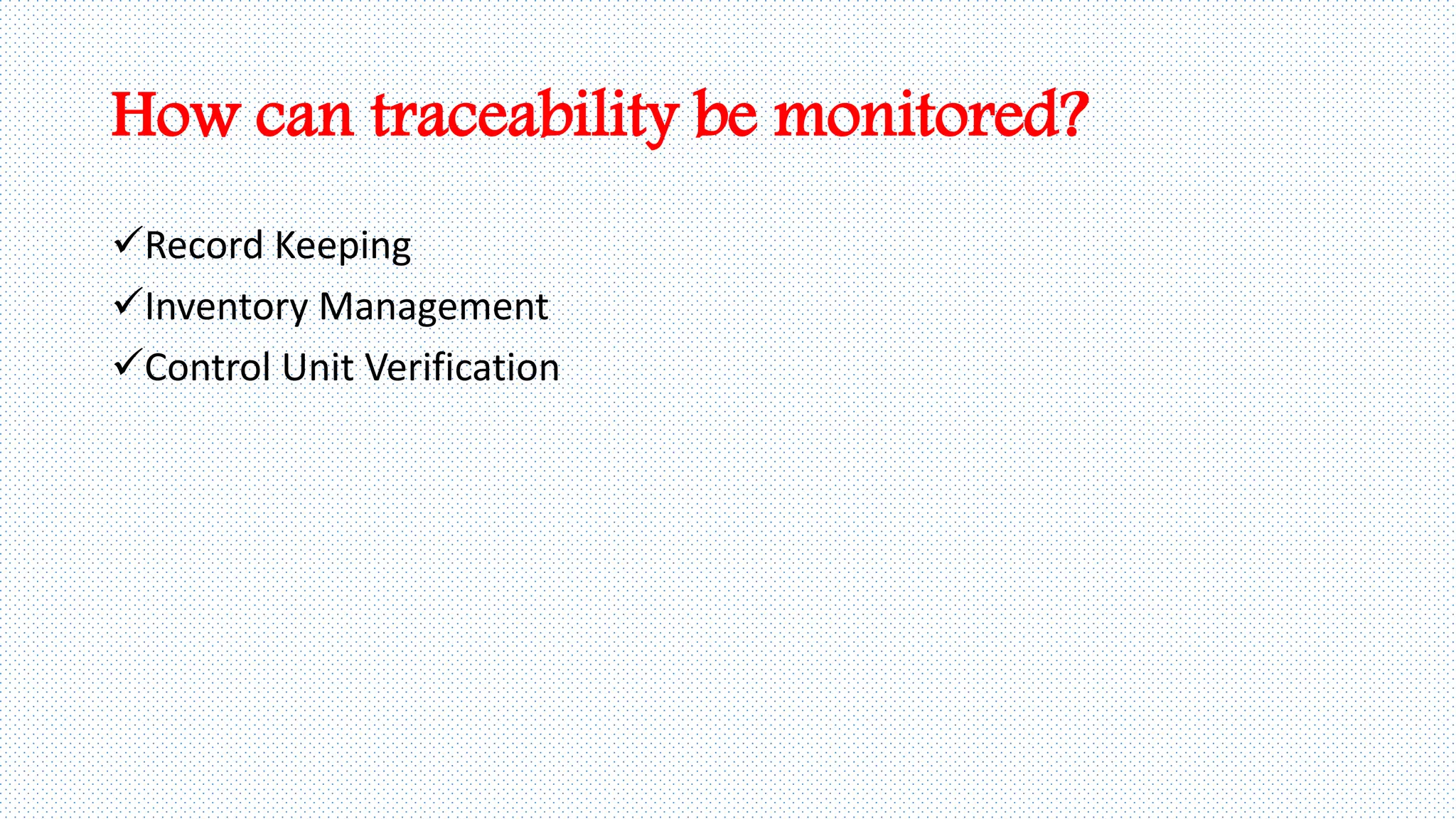 How can traceability be monitored?

✓Record Keeping
✓Inventory Management
✓Control Unit Verification